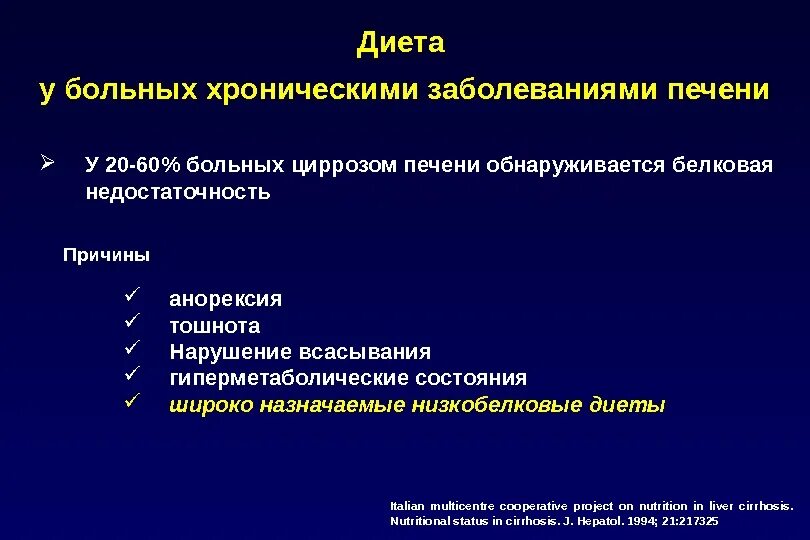 Диета
у больных хроническими заболеваниями печени

➢ У 20-60% больных циррозом печени обнаруживается белковая недостаточность

Причины

✓ анорексия
✓ тошнота
✓ Нарушение всасывания
✓ гиперметаболические состояния
✓ широко назначаемые низкобелковые диеты

Italian multicentre cooperative project on nutrition in liver cirrhosis. Nutritional status in cirrhosis. J. Hepatol. 1994; 21:217325